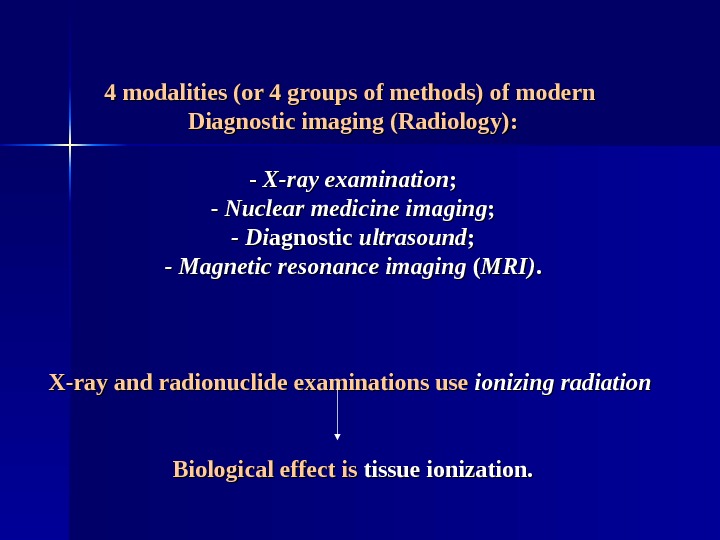 4 modalities (or 4 groups of methods) of modern Diagnostic imaging (Radiology):

- X-ray examination;
- Nuclear medicine imaging;
- Diagnostic ultrasound;
- Magnetic resonance imaging (MRI).

X-ray and radionuclide examinations use ionizing radiation

Biological effect is tissue ionization.